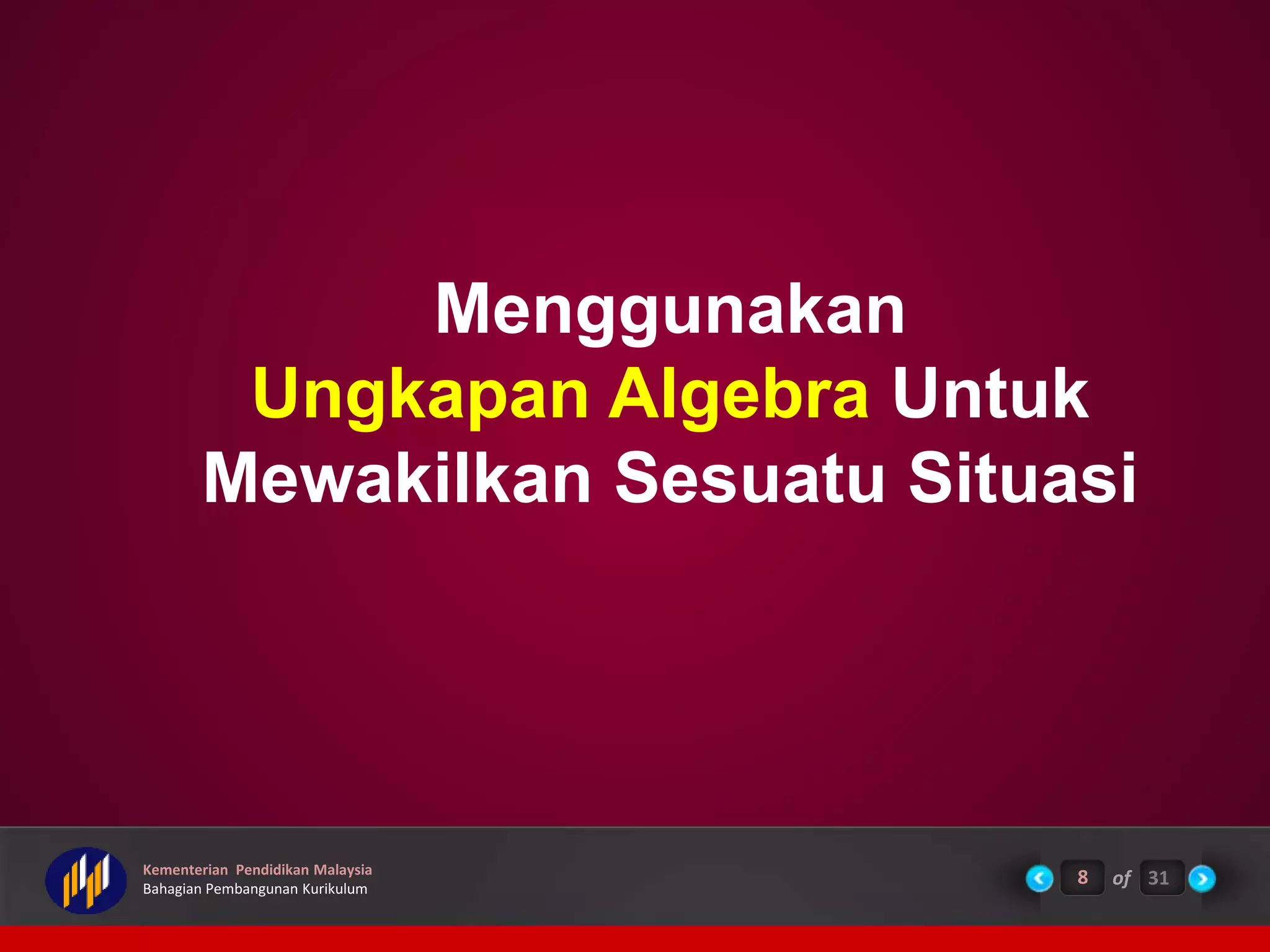 Menggunakan Ungkapan Algebra Untuk Mewakilkan Sesuatu Situasi

Kementerian Pendidikan Malaysia
Bahagian Pembangunan Kurikulum

8 of 31